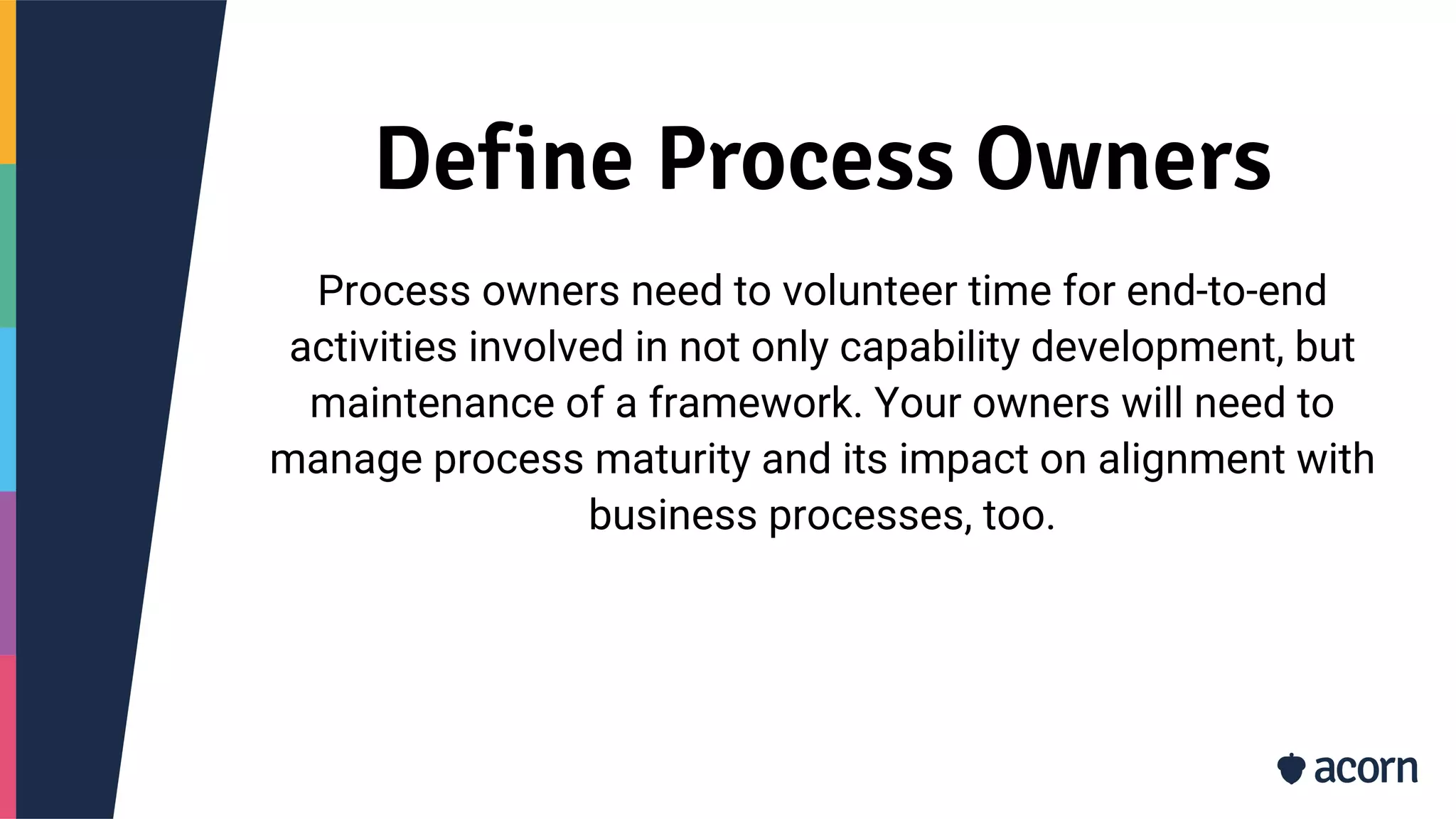 Define Process Owners

Process owners need to volunteer time for end-to-end activities involved in not only capability development, but maintenance of a framework. Your owners will need to manage process maturity and its impact on alignment with business processes, too.

acorn